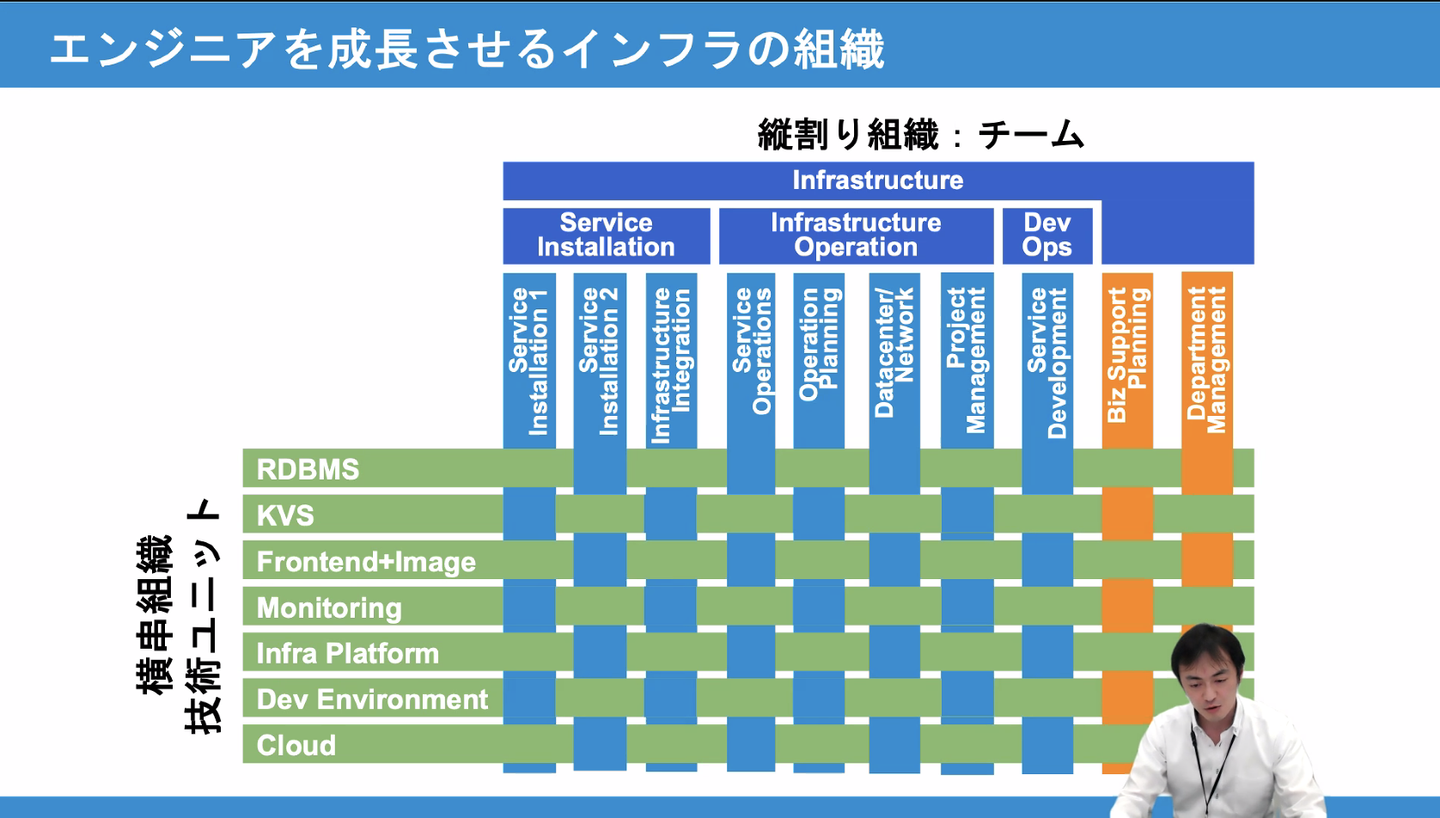 エンジニアを成長させるインフラの組織

縦割り組織：チーム

Infrastructure

Service Installation

Infrastructure Operation

Dev Ops

Service Installation 1

Service Installation 2

Infrastructure Integration

Service Operations

Operation Planning

Datacenter/ Network

Project Management

Service Development

Biz Support Planning

Department Management

横串組織
技術ユニット

RDBMS

KVS

Frontend+Image

Monitoring

Infra Platform

Dev Environment

Cloud